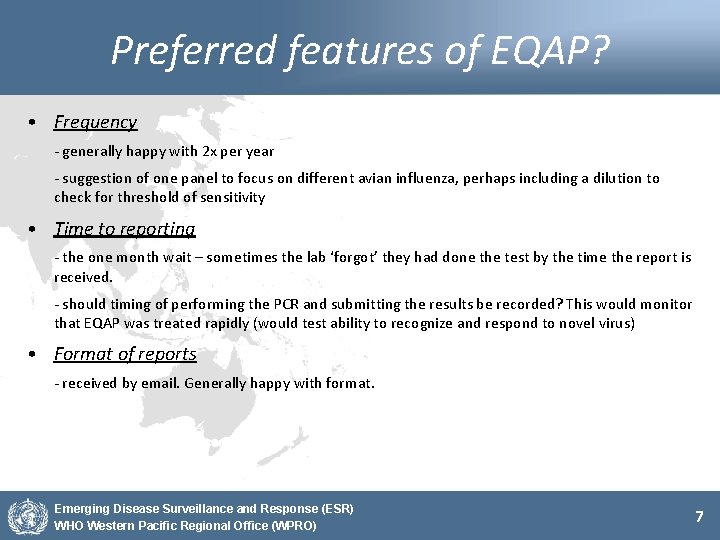 Preferred features of EQAP?

• Frequency

- generally happy with 2x per year

- suggestion of one panel to focus on different avian influenza, perhaps including a dilution to check for threshold of sensitivity

• Time to reporting

- the one month wait – sometimes the lab 'forgot' they had done the test by the time the report is received.

- should timing of performing the PCR and submitting the results be recorded? This would monitor that EQAP was treated rapidly (would test ability to recognize and respond to novel virus)

• Format of reports

- received by email. Generally happy with format.

Emerging Disease Surveillance and Response (ESR)
WHO Western Pacific Regional Office (WPRO)

7